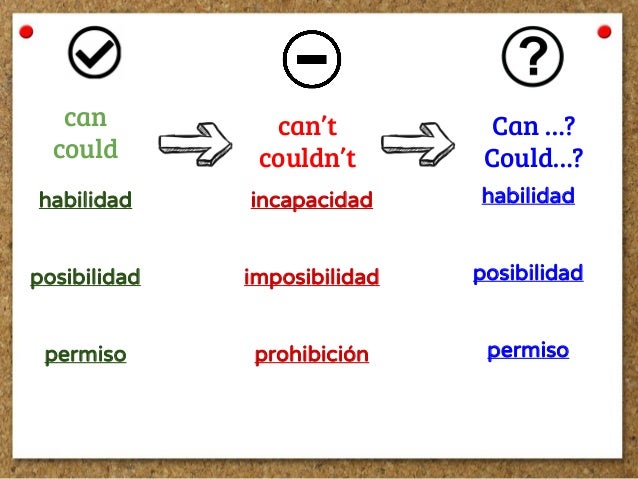 can
could

habilidad

posibilidad

permiso

can't
couldn't

incapacidad

imposibilidad

prohibición

Can ...?
Could...?

habilidad

posibilidad

permiso